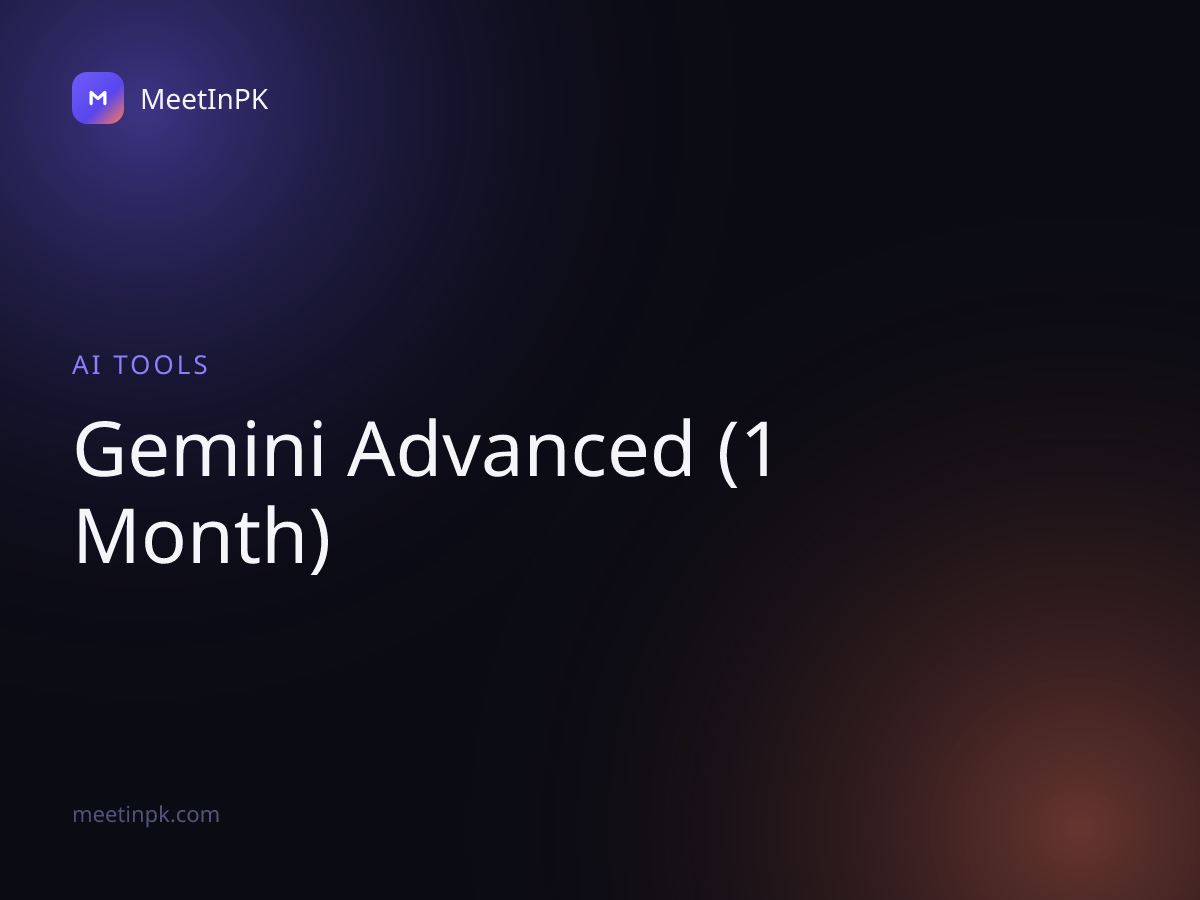 M MeetInPK

AI TOOLS

Gemini Advanced (1 Month)

meetinpk.com